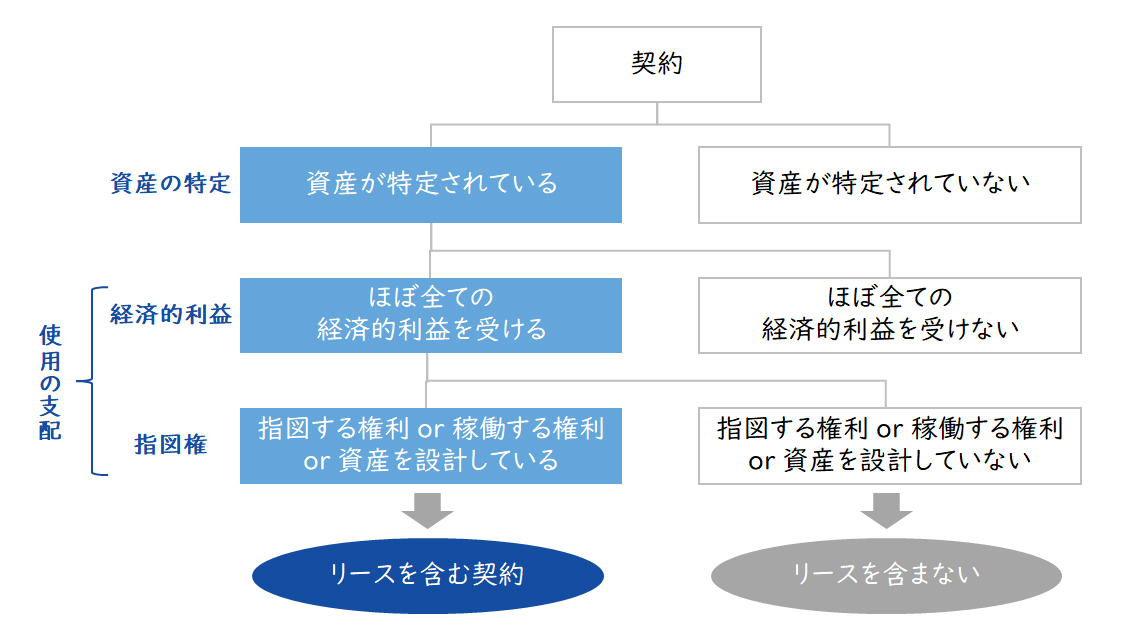 契約

資産の特定

資産が特定されている

資産が特定されていない

使用の支配

経済的利益

ほぼ全ての
経済的利益を受ける

ほぼ全ての
経済的利益を受けない

指図権

指図する権利 or 稼働する権利
or 資産を設計している

指図する権利 or 稼働する権利
or 資産を設計していない

リースを含む契約

リースを含まない